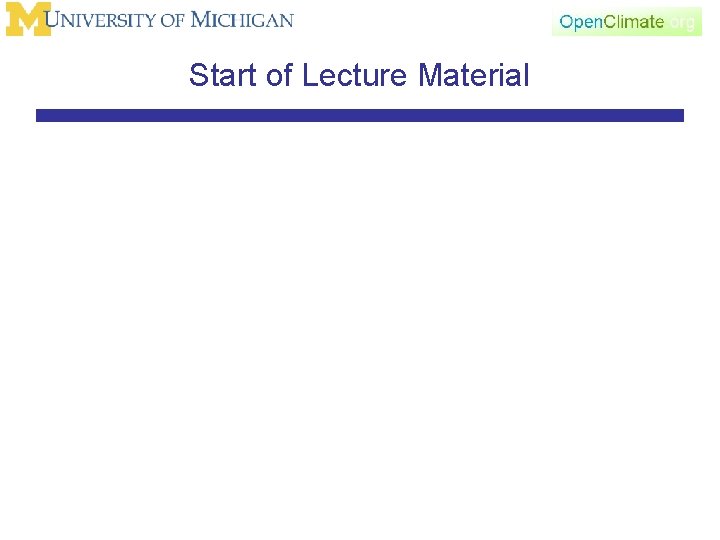 UNIVERSITY OF MICHIGAN

OpenClimate.org

Start of Lecture Material